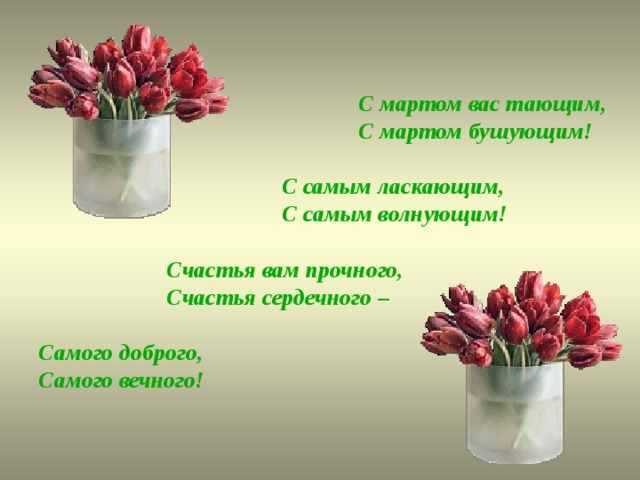 С мартом вас тающим,
С мартом бушующим!

С самым ласкающим,
С самым волнующим!

Счастья вам прочного,
Счастья сердечного –

Самого доброго,
Самого вечного!